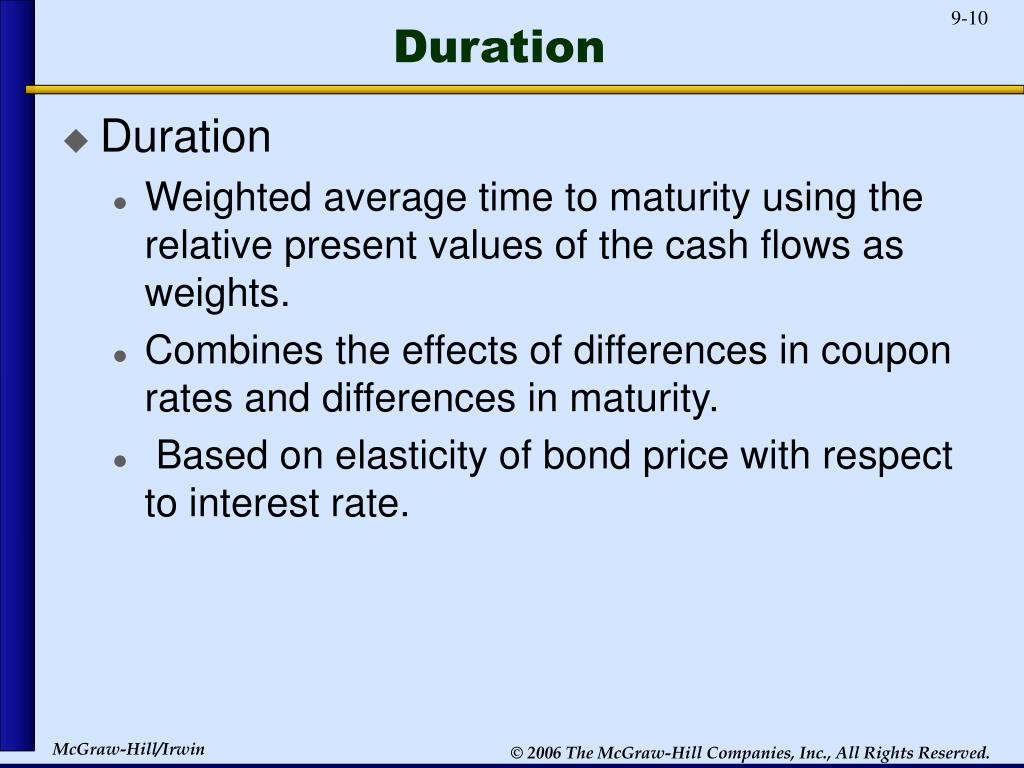 9-10

Duration

Duration

Weighted average time to maturity using the relative present values of the cash flows as weights.

Combines the effects of differences in coupon rates and differences in maturity.

Based on elasticity of bond price with respect to interest rate.

McGraw-Hill/Irwin

© 2006 The McGraw-Hill Companies, Inc., All Rights Reserved.